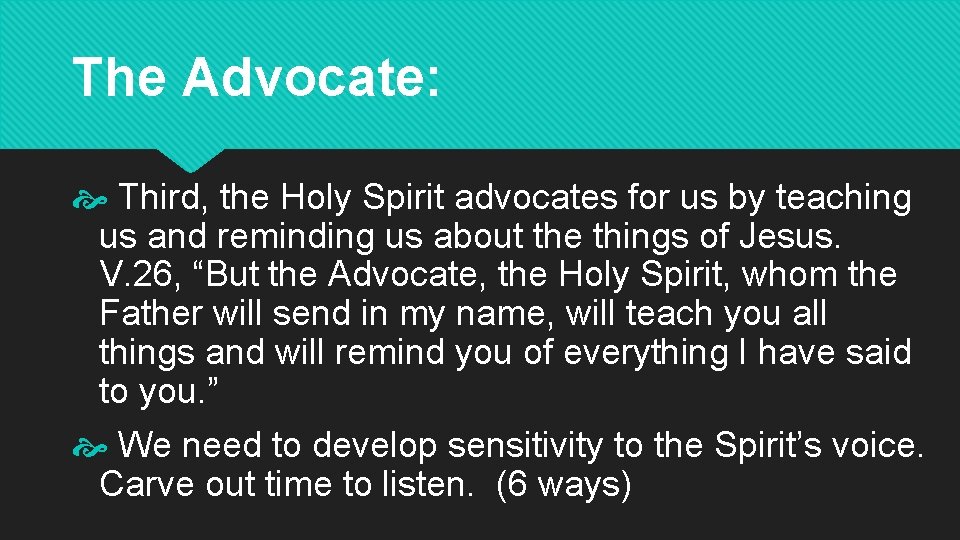 The Advocate:

Third, the Holy Spirit advocates for us by teaching us and reminding us about the things of Jesus. V.26, “But the Advocate, the Holy Spirit, whom the Father will send in my name, will teach you all things and will remind you of everything I have said to you.”

We need to develop sensitivity to the Spirit’s voice. Carve out time to listen. (6 ways)